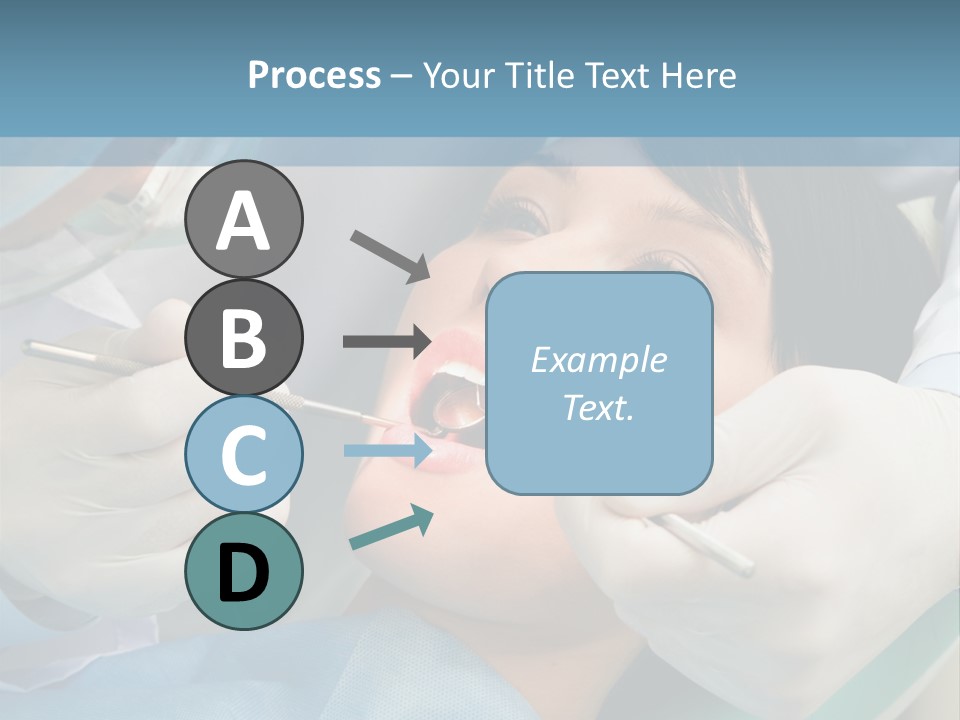 Process – Your Title Text Here

A

B

C

D

Example Text.